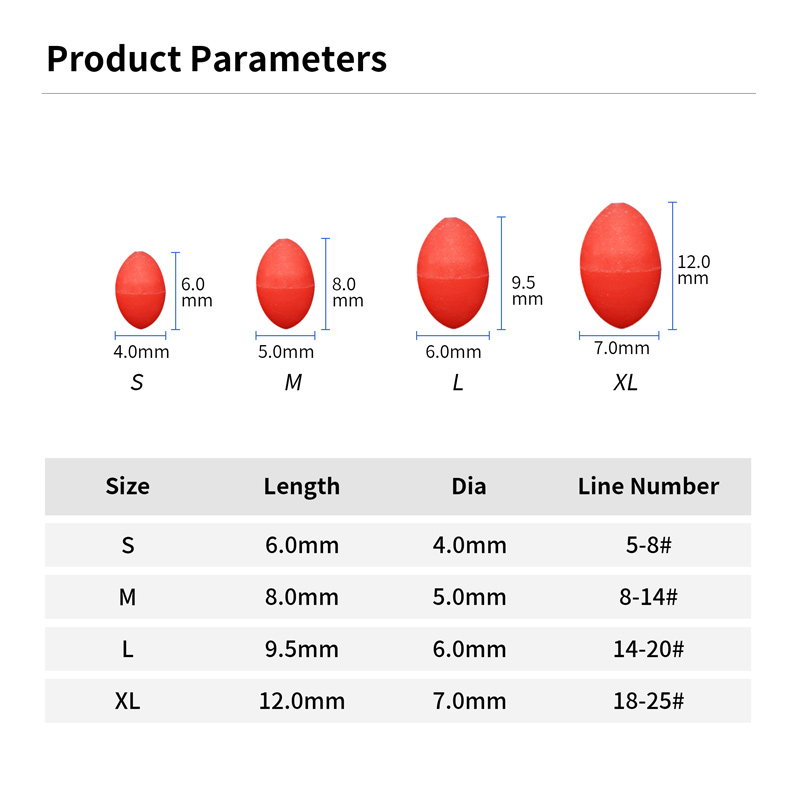 Product Parameters

6.0 mm
4.0mm
S

8.0 mm
5.0mm
M

9.5 mm
6.0mm
L

12.0 mm
7.0mm
XL

| Size | Length | Dia | Line Number |
|---|---|---|---|
| S | 6.0mm | 4.0mm | 5-8# |
| M | 8.0mm | 5.0mm | 8-14# |
| L | 9.5mm | 6.0mm | 14-20# |
| XL | 12.0mm | 7.0mm | 18-25# |